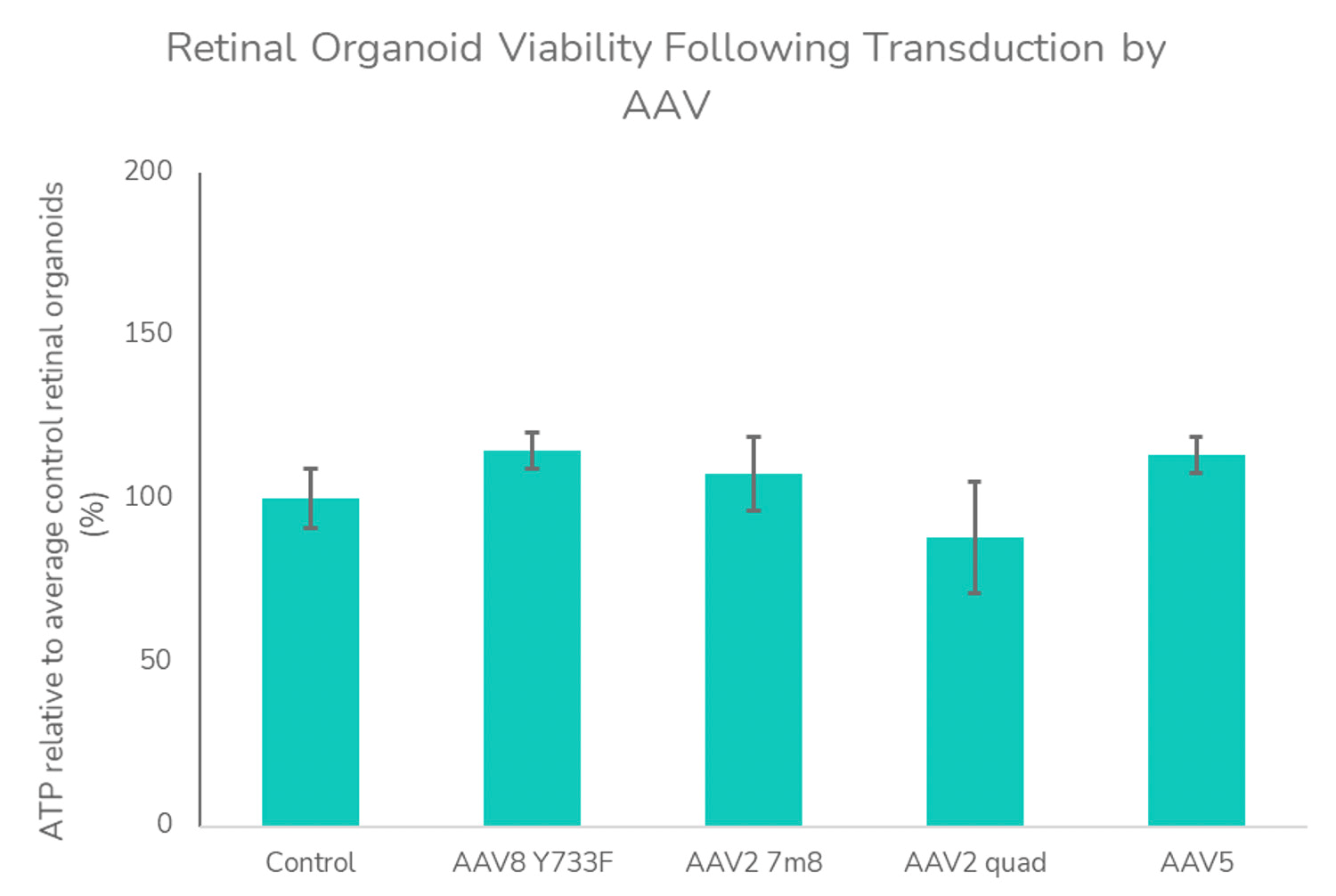 Retinal Organoid Viability Following Transduction by AAV

ATP relative to average control retinal organoids (%)

200
150
100
50
0

Control
AAV8 Y733F
AAV2 7m8
AAV2 quad
AAV5